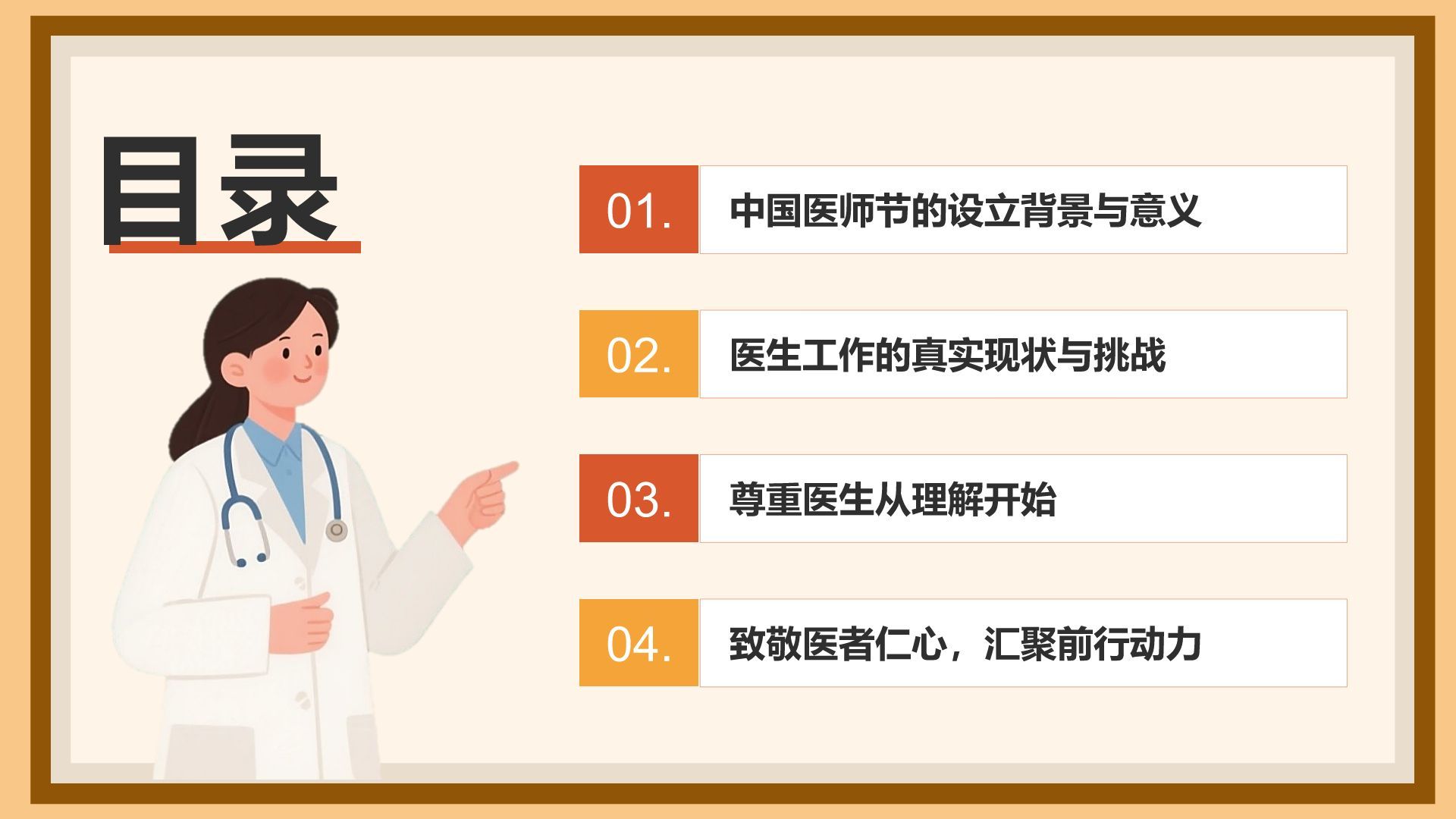 目录

01. 中国医师节的设立背景与意义

02. 医生工作的真实现状与挑战

03. 尊重医生从理解开始

04. 致敬医者仁心，汇聚前行动力